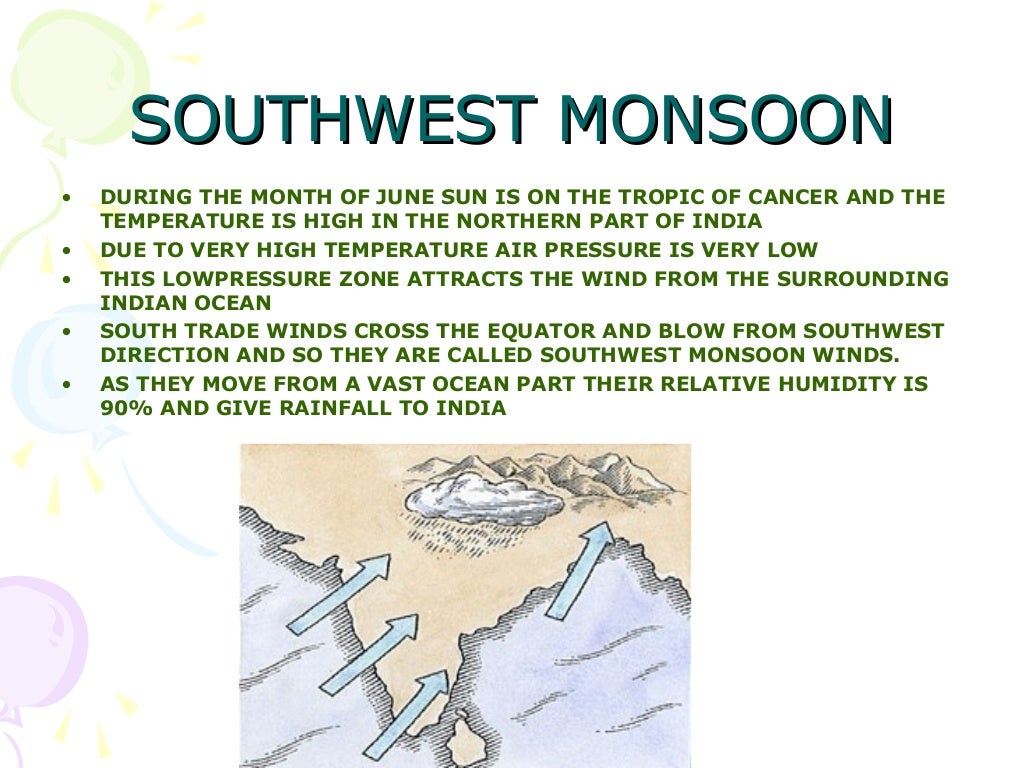 SOUTHWEST MONSOON

• DURING THE MONTH OF JUNE SUN IS ON THE TROPIC OF CANCER AND THE TEMPERATURE IS HIGH IN THE NORTHERN PART OF INDIA
• DUE TO VERY HIGH TEMPERATURE AIR PRESSURE IS VERY LOW
• THIS LOWPRESSURE ZONE ATTRACTS THE WIND FROM THE SURROUNDING INDIAN OCEAN
• SOUTH TRADE WINDS CROSS THE EQUATOR AND BLOW FROM SOUTHWEST DIRECTION AND SO THEY ARE CALLED SOUTHWEST MONSOON WINDS.
• AS THEY MOVE FROM A VAST OCEAN PART THEIR RELATIVE HUMIDITY IS 90% AND GIVE RAINFALL TO INDIA